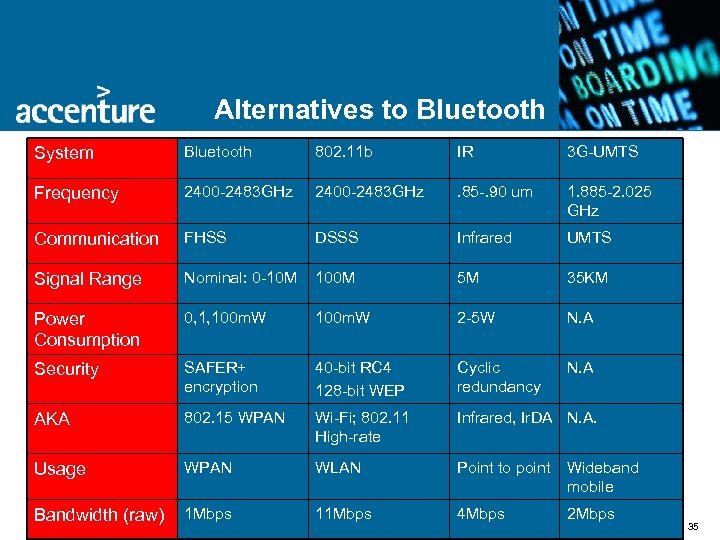 accenture

Alternatives to Bluetooth

ON TIME
ON TIME
BOARDING
ON TIME

| System | Bluetooth | 802.11b | IR | 3G-UMTS |
|---|---|---|---|---|
| Frequency | 2400-2483GHz | 2400-2483GHz | .85-.90 um | 1.885-2.025 GHz |
| Communication | FHSS | DSSS | Infrared | UMTS |
| Signal Range | Nominal: 0-10M | 100M | 5M | 35KM |
| Power Consumption | 0,1,100mW | 100mW | 2-5W | N.A |
| Security | SAFER+ encryption | 40-bit RC4 128-bit WEP | Cyclic redundancy | N.A |
| AKA | 802.15 WPAN | Wi-Fi; 802.11 High-rate | Infrared, IrDA | N.A. |
| Usage | WPAN | WLAN | Point to point | Wideband mobile |
| Bandwidth (raw) | 1Mbps | 11Mbps | 4Mbps | 2Mbps |

35